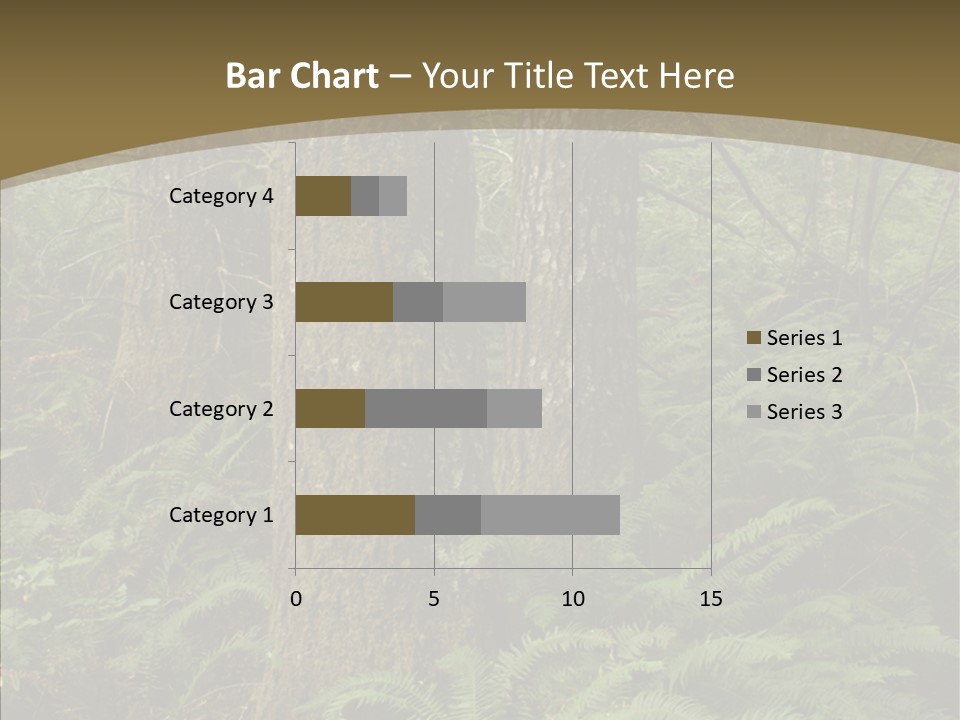 Bar Chart – Your Title Text Here

Category 4

Category 3

Category 2

Category 1

0 5 10 15

Series 1

Series 2

Series 3